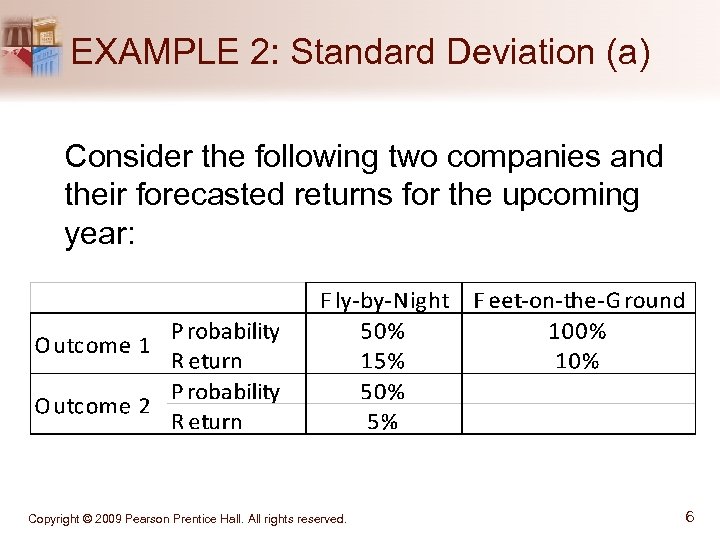 EXAMPLE 2: Standard Deviation (a)

Consider the following two companies and their forecasted returns for the upcoming year:

| | | Fly-by-Night | Feet-on-the-Ground |
|---|---|---|---|
| Outcome 1 | Probability | 50% | 100% |
| | Return | 15% | 10% |
| Outcome 2 | Probability | 50% | |
| | Return | 5% | |

Copyright © 2009 Pearson Prentice Hall. All rights reserved.

6